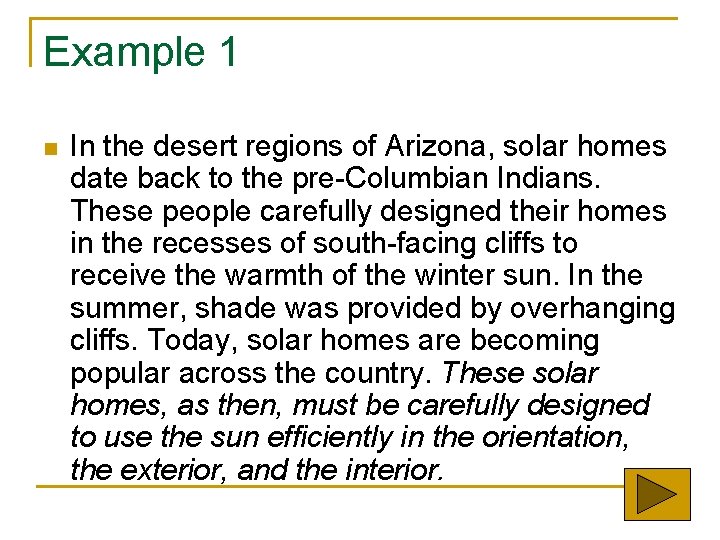 Example 1

In the desert regions of Arizona, solar homes date back to the pre-Columbian Indians. These people carefully designed their homes in the recesses of south-facing cliffs to receive the warmth of the winter sun. In the summer, shade was provided by overhanging cliffs. Today, solar homes are becoming popular across the country. These solar homes, as then, must be carefully designed to use the sun efficiently in the orientation, the exterior, and the interior.